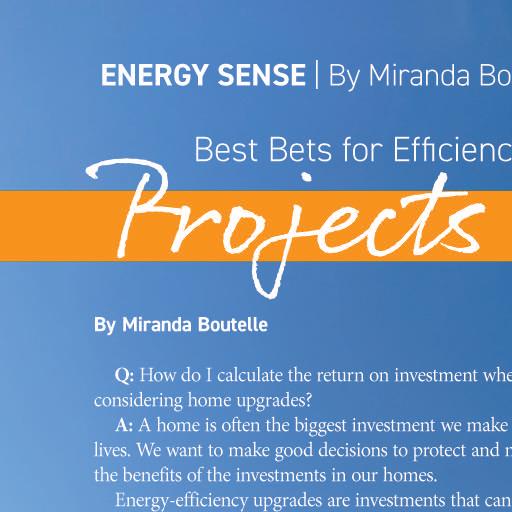 ENERGY SENSE | By Miranda Bo

Best Bets for Efficienc

Projects

By Miranda Boutelle

Q: How do I calculate the return on investment whe considering home upgrades?

A: A home is often the biggest investment we make lives. We want to make good decisions to protect and r the benefits of the investments in our homes.

Energy-efficiency upgrades are investments that can